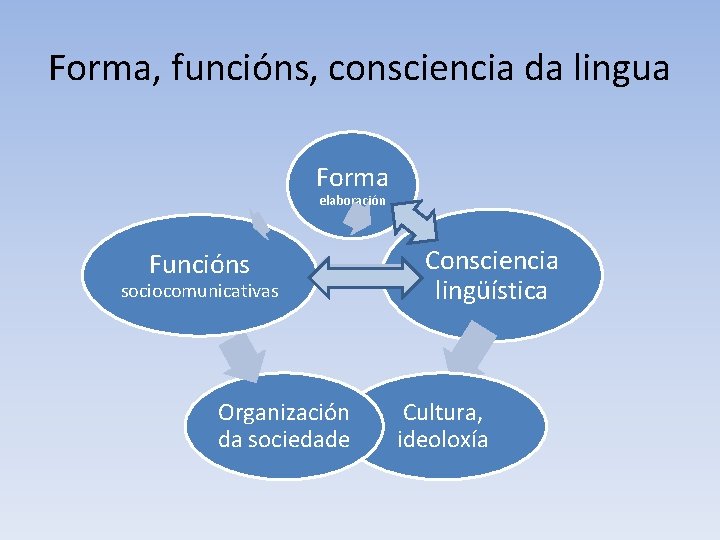 Forma, funcións, consciencia da lingua

Forma
elaboración

Funcións
sociocomunicativas

Consciencia
lingüística

Organización
da sociedade

Cultura,
ideoloxía